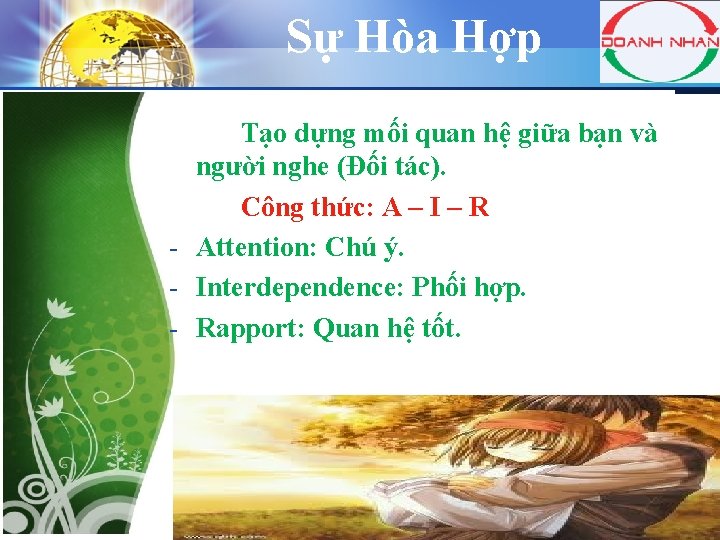 Sự Hòa Hợp

DOANH NHAN

Tạo dựng mối quan hệ giữa bạn và người nghe (Đối tác).

Công thức: A – I – R

- Attention: Chú ý.
- Interdependence: Phối hợp.
- Rapport: Quan hệ tốt.